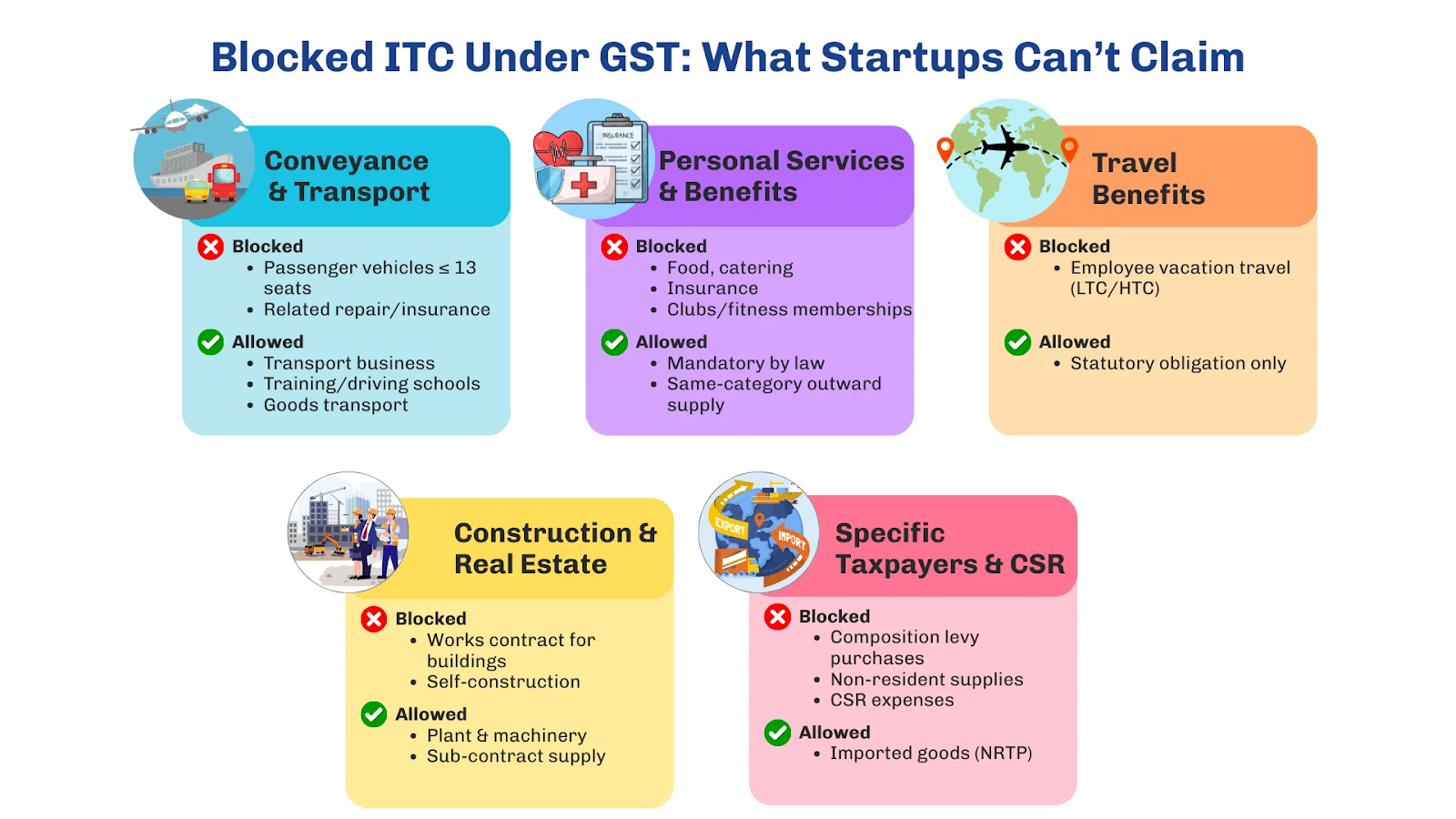 Blocked ITC Under GST: What Startups Can't Claim

Conveyance & Transport

Blocked
• Passenger vehicles ≤ 13 seats
• Related repair/insurance

Allowed
• Transport business
• Training/driving schools
• Goods transport

INSURANCE

Personal Services & Benefits

Blocked
• Food, catering
• Insurance
• Clubs/fitness memberships

Allowed
• Mandatory by law
• Same-category outward supply

Travel Benefits

Blocked
• Employee vacation travel (LTC/HTC)

Allowed
• Statutory obligation only

Construction & Real Estate

Blocked
• Works contract for buildings
• Self-construction

Allowed
• Plant & machinery
• Sub-contract supply

EXPORT
IMPORT

Specific Taxpayers & CSR

Blocked
• Composition levy purchases
• Non-resident supplies
• CSR expenses

Allowed
• Imported goods (NRTP)